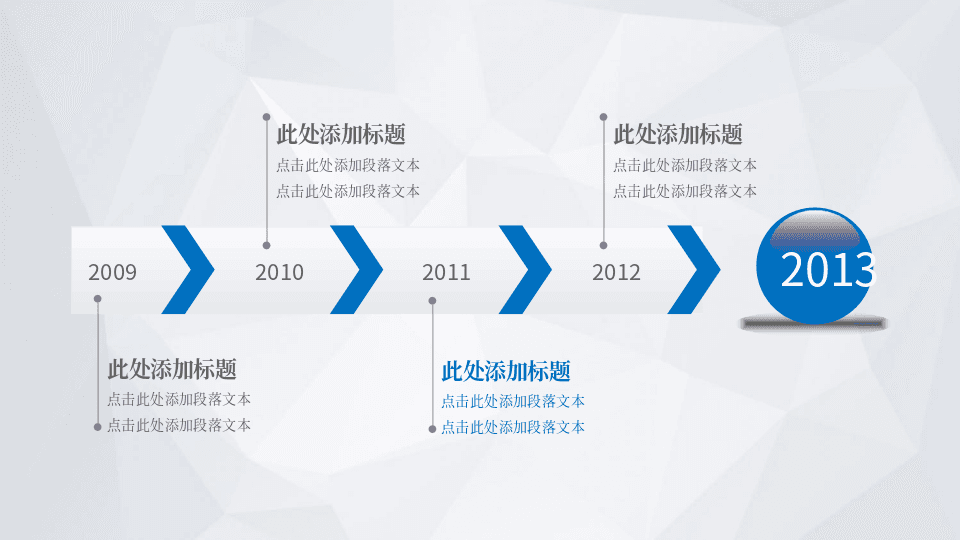 此处添加标题
点击此处添加段落文本
点击此处添加段落文本

此处添加标题
点击此处添加段落文本
点击此处添加段落文本

2009

2010

2011

2012

2013

此处添加标题
点击此处添加段落文本
点击此处添加段落文本

此处添加标题
点击此处添加段落文本
点击此处添加段落文本